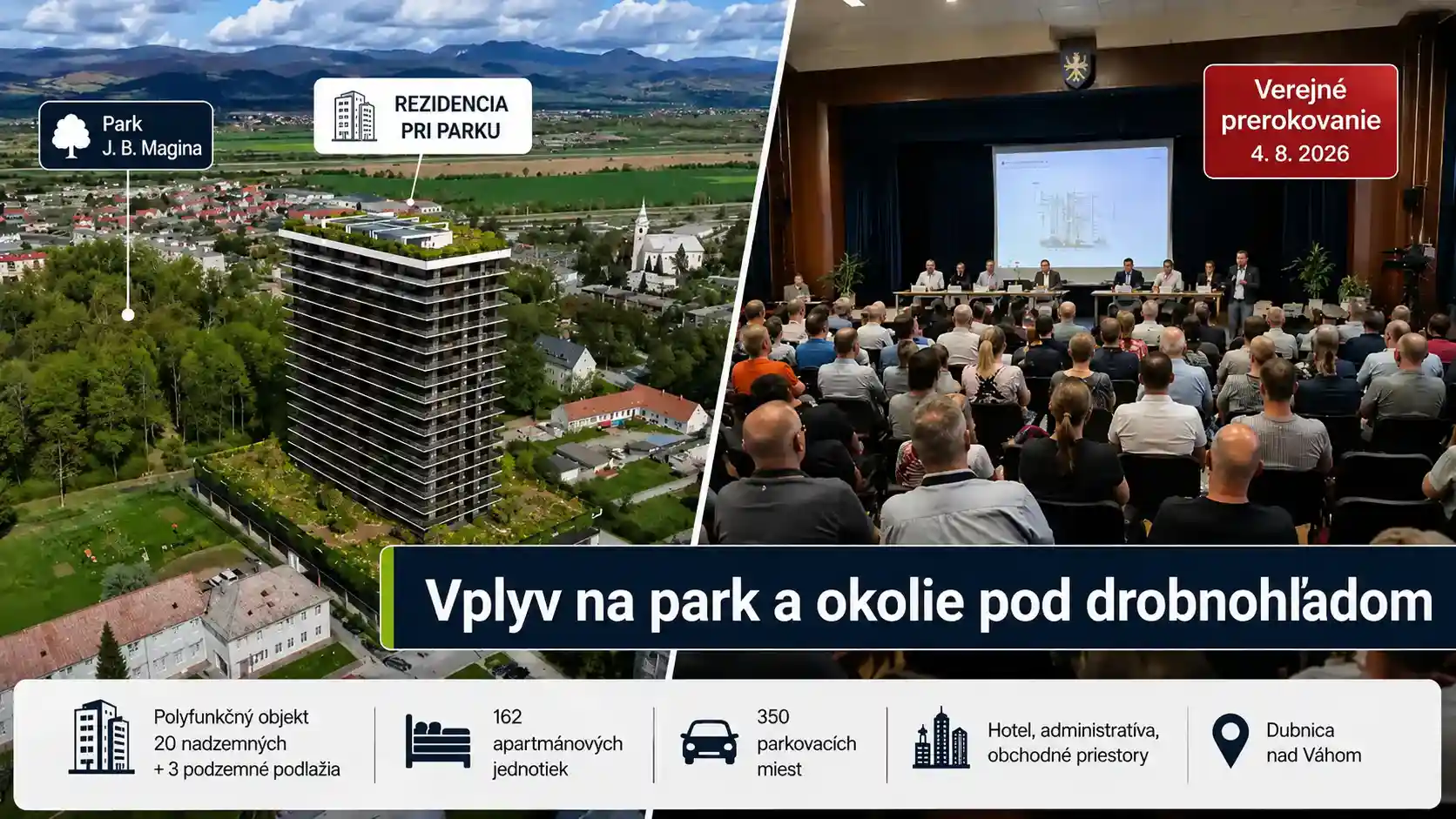 Park
J. B. Magina

REZIDENCIA
PRI PARKU

Verejné
prerokovanie
4. 8. 2026

Vplyv na park a okolie pod drobnohľadom

Polyfunkčný objekt
20 nadzemných
+ 3 podzemné podlažia

162
apartmánových
jednotiek

350
parkovacích
miest

Hotel, administratíva,
obchodné priestory

Dubnica
nad Váhom